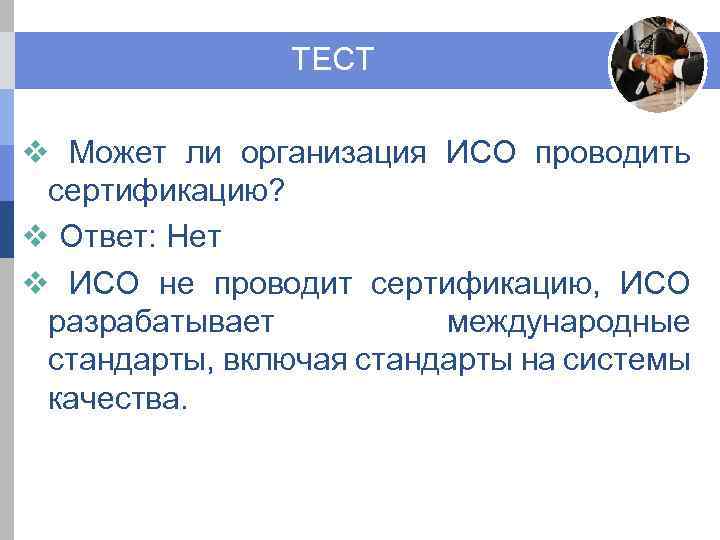 ТЕСТ

❖ Может ли организация ИСО проводить сертификацию?

❖ Ответ: Нет

❖ ИСО не проводит сертификацию, ИСО разрабатывает международные стандарты, включая стандарты на системы качества.